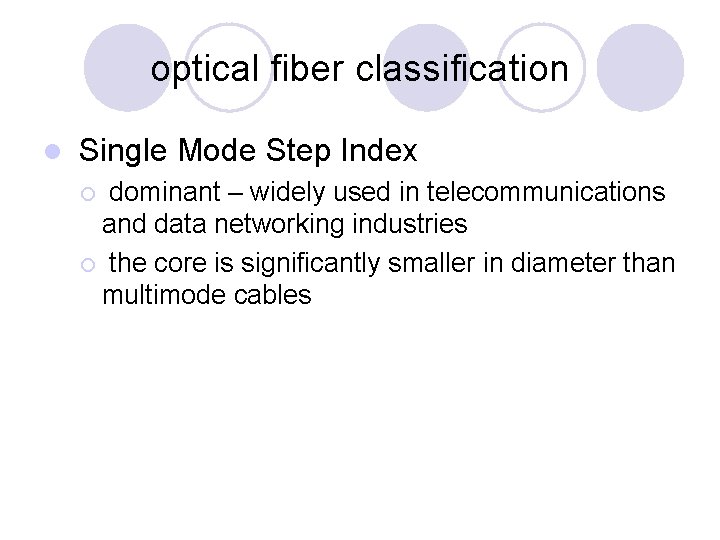 optical fiber classification

Single Mode Step Index

dominant – widely used in telecommunications and data networking industries

the core is significantly smaller in diameter than multimode cables